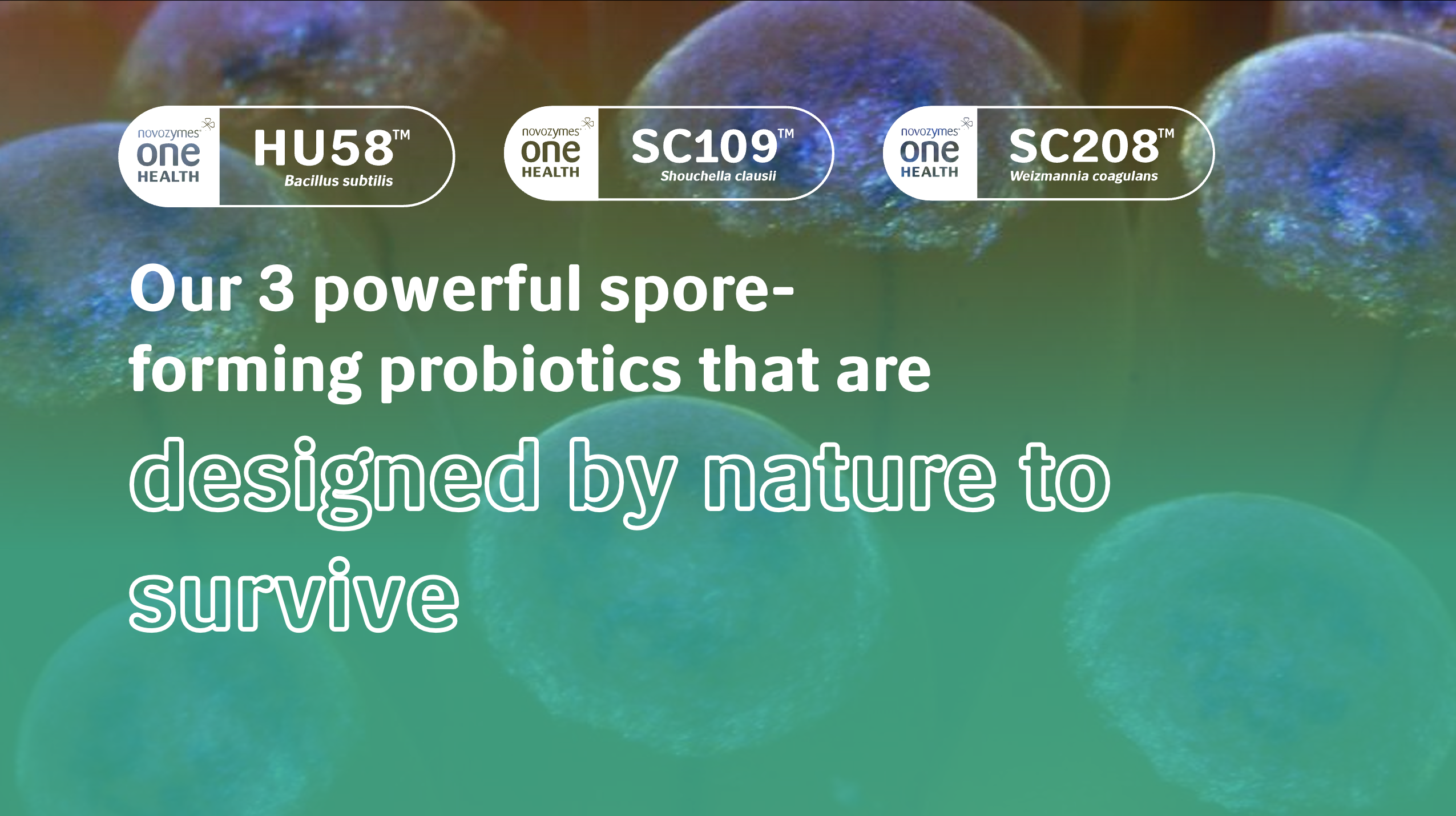 novozymes one HEALTH HU58™ Bacillus subtilis

novozymes one HEALTH SC109™ Shouchella clausii

novozymes one HEALTH SC208™ Weizmannia coagulans

Our 3 powerful spore-forming probiotics that are designed by nature to survive